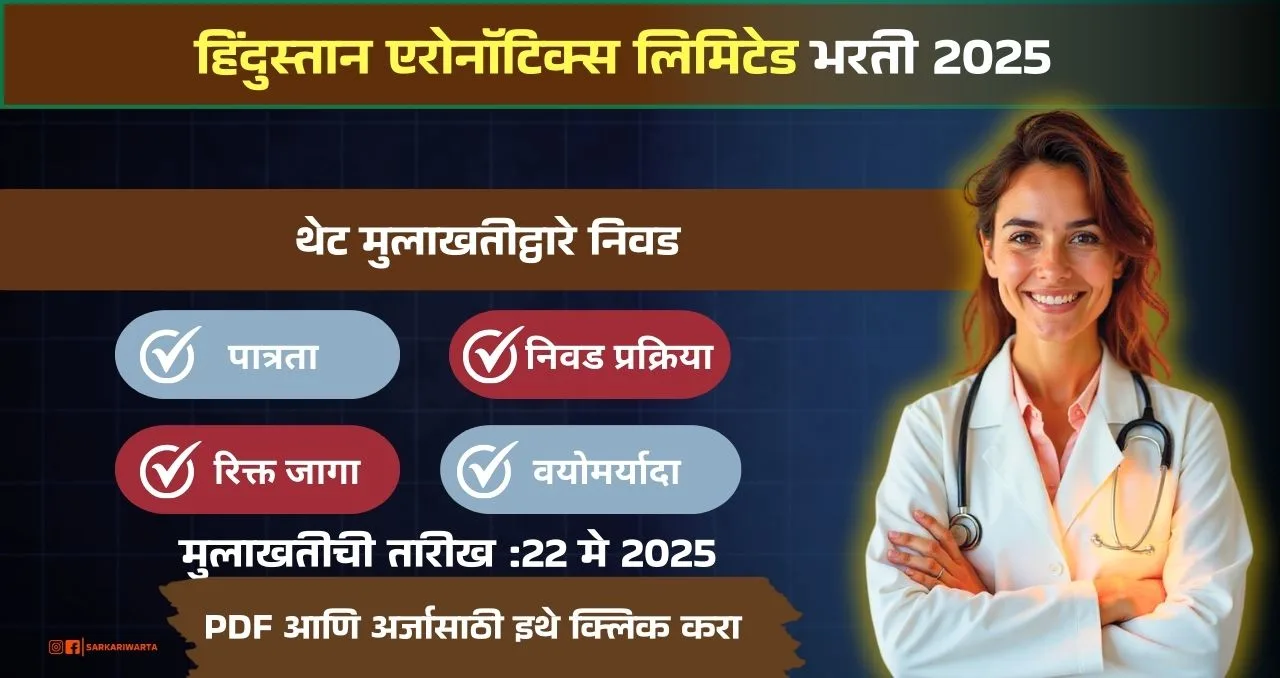 हिंदुस्तान एरोनॉटिक्स लिमिटेड भरती 2025

थेट मुलाखतीद्वारे निवड

पात्रता

निवड प्रक्रिया

रिक्त जागा

वयोमर्यादा

मुलाखतीची तारीख :22 मे 2025

PDF आणि अर्जासाठी इथे क्लिक करा

SARKARIWARTA